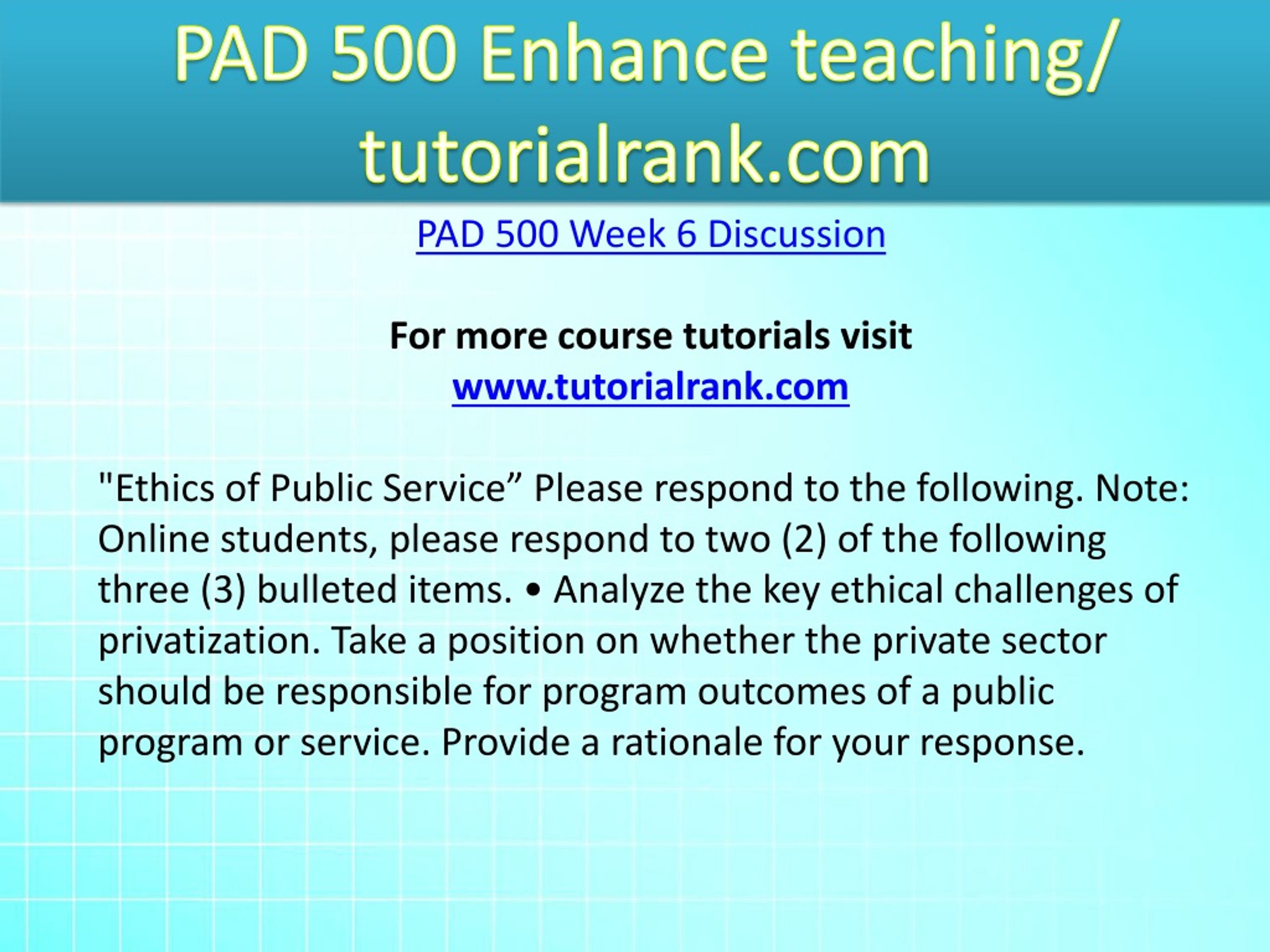 PAD 500 Enhance teaching/ tutorialrank.com

PAD 500 Week 6 Discussion

For more course tutorials visit
www.tutorialrank.com

"Ethics of Public Service” Please respond to the following. Note: Online students, please respond to two (2) of the following three (3) bulleted items. • Analyze the key ethical challenges of privatization. Take a position on whether the private sector should be responsible for program outcomes of a public program or service. Provide a rationale for your response.